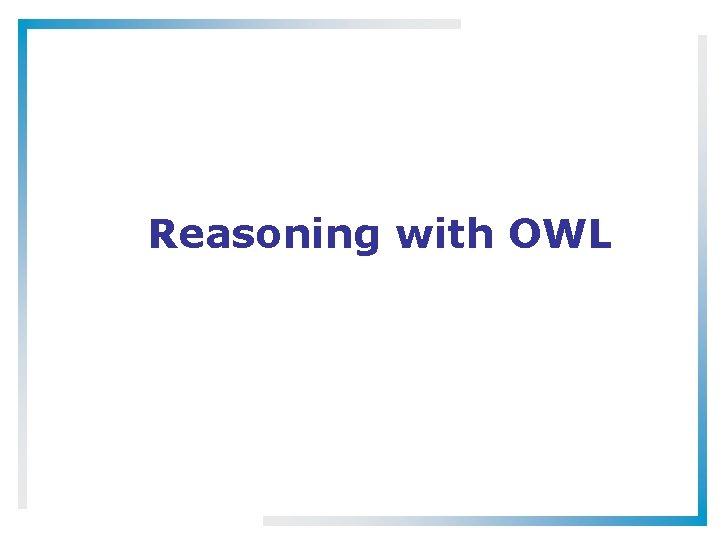 Reasoning with OWL